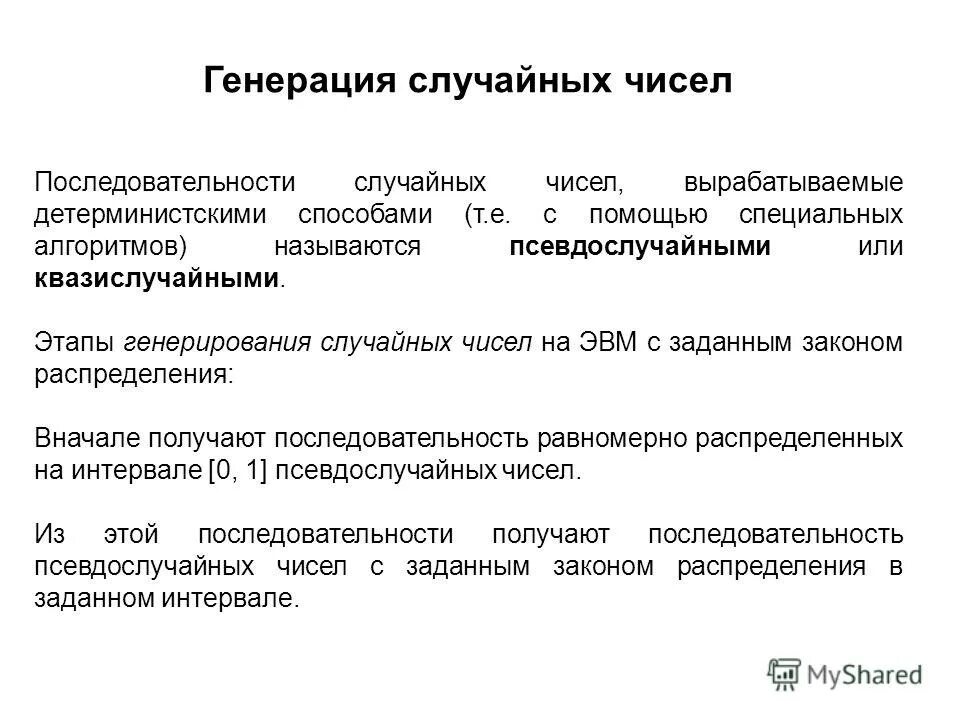 Генерация случайных чисел

Последовательности случайных чисел, вырабатываемые детерминистскими способами (т.е. с помощью специальных алгоритмов) называются псевдослучайными или квазислучайными.

Этапы генерирования случайных чисел на ЭВМ с заданным законом распределения:

Вначале получают последовательность равномерно распределенных на интервале [0, 1] псевдослучайных чисел.

Из этой последовательности получают последовательность псевдослучайных чисел с заданным законом распределения в заданном интервале.

MyShared